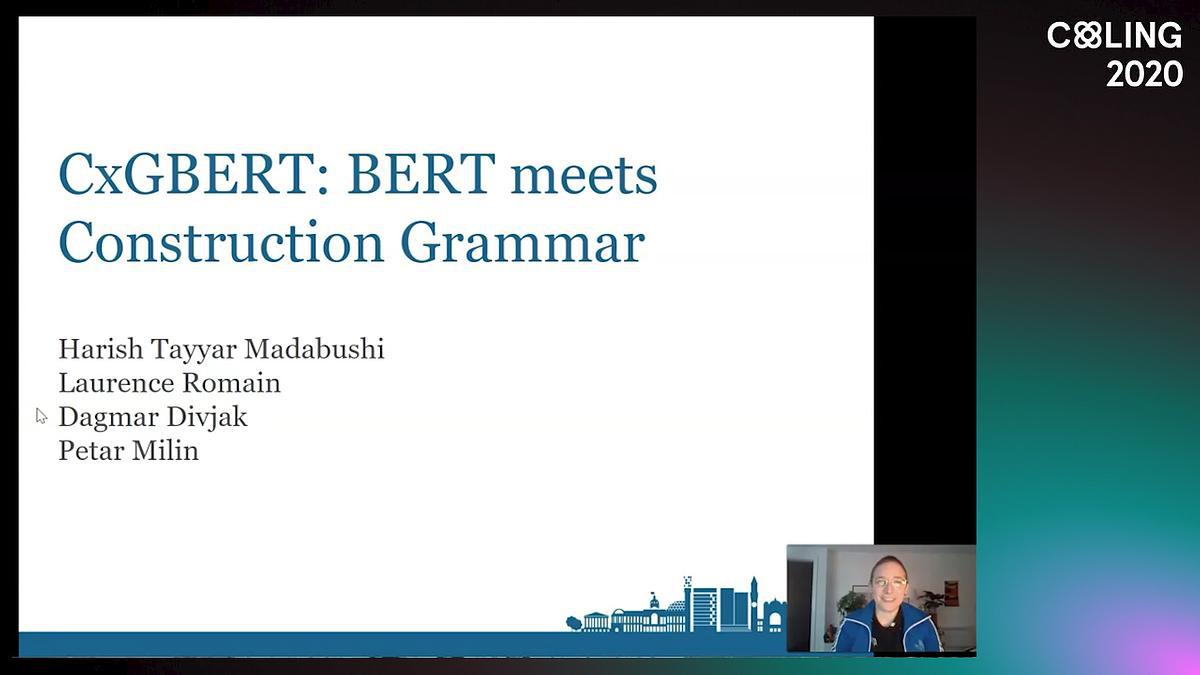 COLING 2020

CxGBERT: BERT meets Construction Grammar

Harish Tayyar Madabushi
Laurence Romain
Dagmar Divjak
Petar Milin